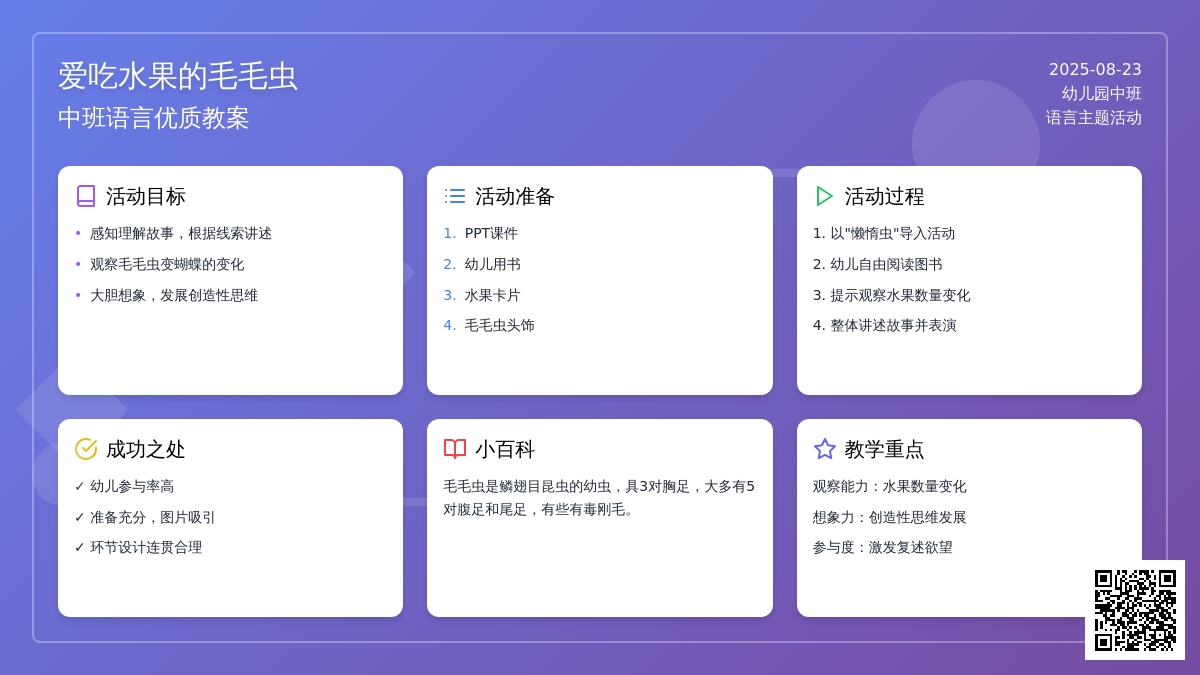 爱吃水果的毛毛虫
中班语言优质教案

2025-08-23
幼儿园中班
语言主题活动

活动目标
• 感知理解故事，根据线索讲述
• 观察毛毛虫变蝴蝶的变化
• 大胆想象，发展创造性思维

活动准备
1. PPT课件
2. 幼儿用书
3. 水果卡片
4. 毛毛虫头饰

活动过程
1. 以"懒惰虫"导入活动
2. 幼儿自由阅读图书
3. 提示观察水果数量变化
4. 整体讲述故事并表演

成功之处
✓ 幼儿参与率高
✓ 准备充分，图片吸引
✓ 环节设计连贯合理

小百科
毛毛虫是鳞翅目昆虫的幼虫，具3对胸足，大多有5对腹足和尾足，有些有毒刚毛。

教学重点
观察能力：水果数量变化
想象力：创造性思维发展
参与度：激发复述欲望